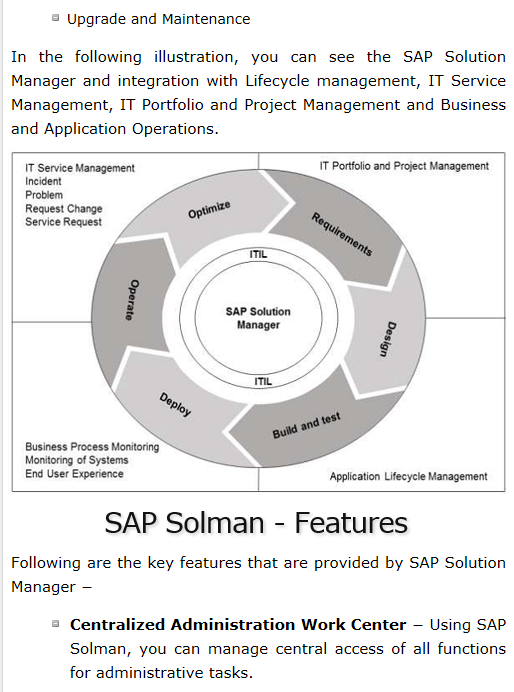 Upgrade and Maintenance

In the following illustration, you can see the SAP Solution Manager and integration with Lifecycle management, IT Service Management, IT Portfolio and Project Management and Business and Application Operations.

IT Service Management
Incident
Problem
Request Change
Service Request

IT Portfolio and Project Management

Optimize
Requirements
Design
Build and test
Deploy
Operate

ITIL
SAP Solution Manager
ITIL

Business Process Monitoring
Monitoring of Systems
End User Experience

Application Lifecycle Management

SAP Solman - Features

Following are the key features that are provided by SAP Solution Manager –

Centralized Administration Work Center – Using SAP Solman, you can manage central access of all functions for administrative tasks.